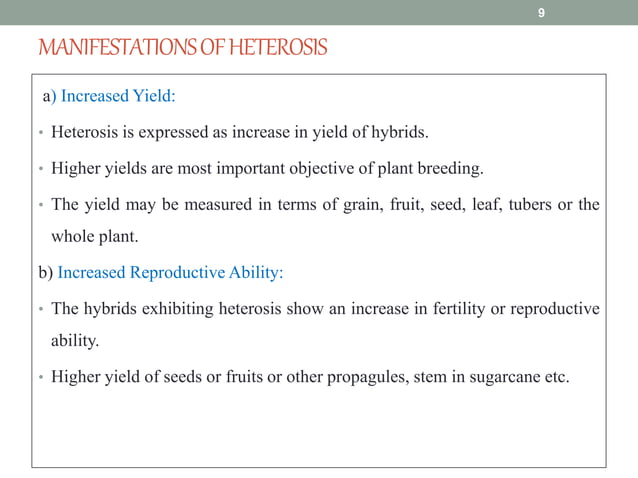 9

MANIFESTATIONS OF HETEROSIS

a) Increased Yield:

• Heterosis is expressed as increase in yield of hybrids.

• Higher yields are most important objective of plant breeding.

• The yield may be measured in terms of grain, fruit, seed, leaf, tubers or the whole plant.

b) Increased Reproductive Ability:

• The hybrids exhibiting heterosis show an increase in fertility or reproductive ability.

• Higher yield of seeds or fruits or other propagules, stem in sugarcane etc.